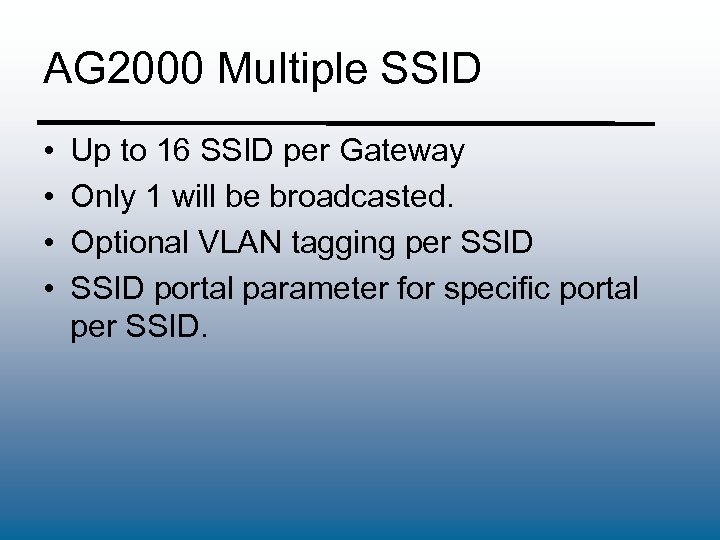 AG2000 Multiple SSID

• Up to 16 SSID per Gateway
• Only 1 will be broadcasted.
• Optional VLAN tagging per SSID
• SSID portal parameter for specific portal per SSID.